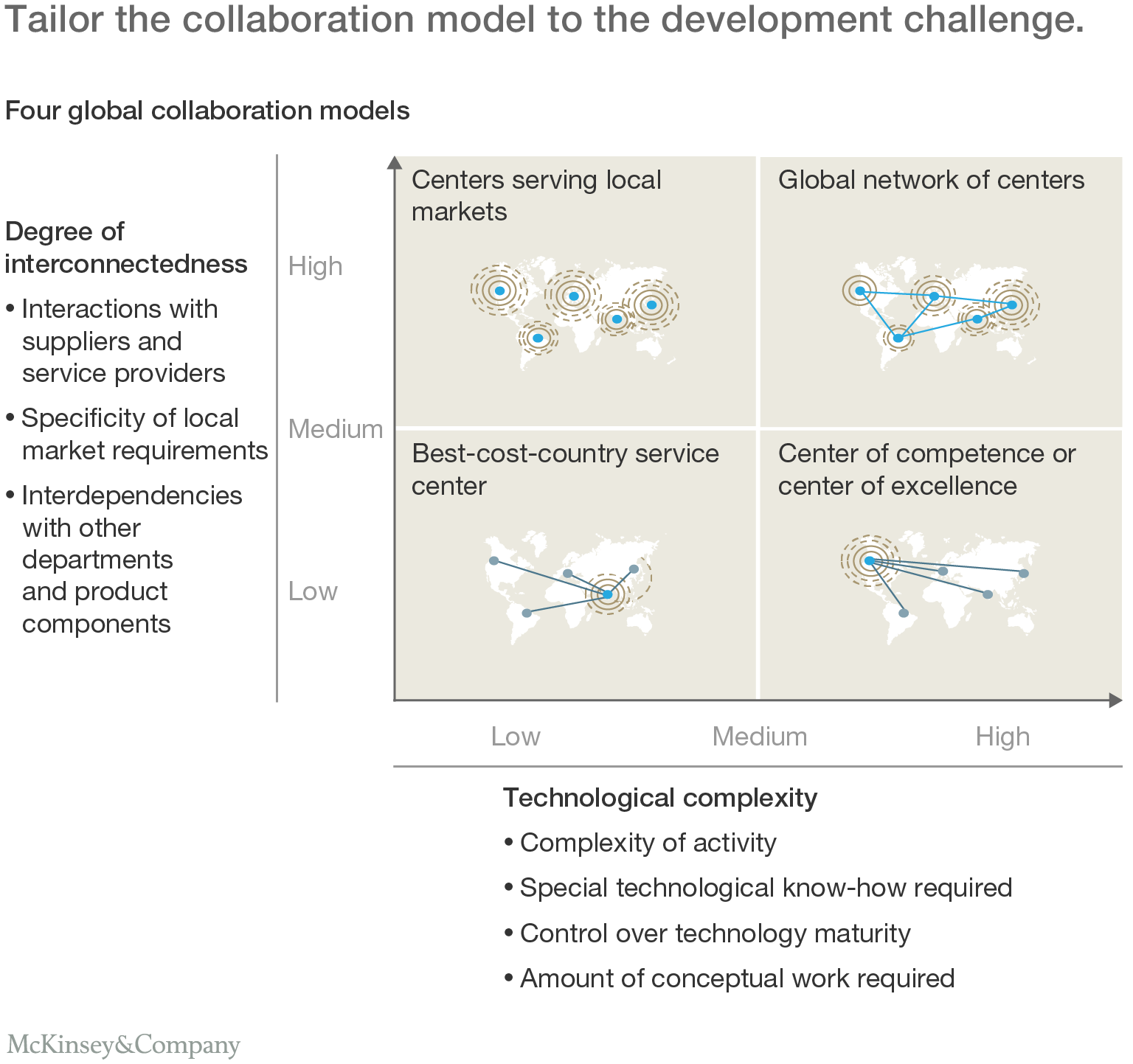 Tailor the collaboration model to the development challenge.

Four global collaboration models

Degree of interconnectedness

• Interactions with suppliers and service providers

• Specificity of local market requirements

• Interdependencies with other departments and product components

High

Medium

Low

Centers serving local markets

Global network of centers

Best-cost-country service center

Center of competence or center of excellence

Low

Medium

High

Technological complexity

• Complexity of activity

• Special technological know-how required

• Control over technology maturity

• Amount of conceptual work required

McKinsey&Company